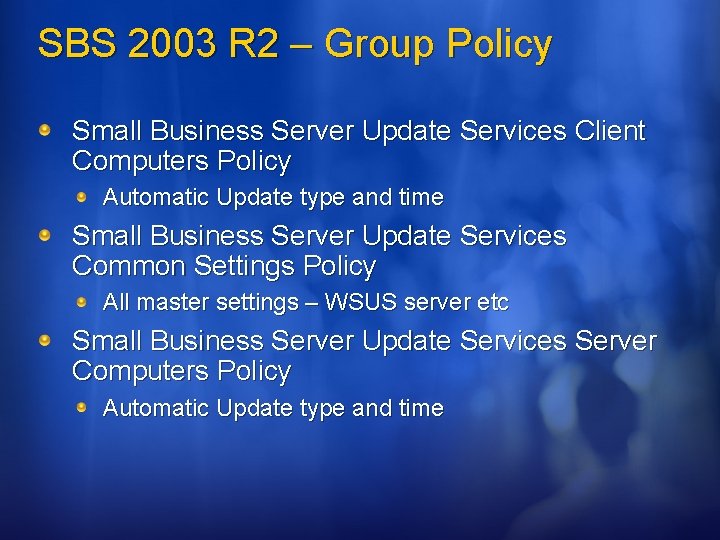 SBS 2003 R2 – Group Policy

Small Business Server Update Services Client Computers Policy

Automatic Update type and time

Small Business Server Update Services Common Settings Policy

All master settings – WSUS server etc

Small Business Server Update Services Server Computers Policy

Automatic Update type and time